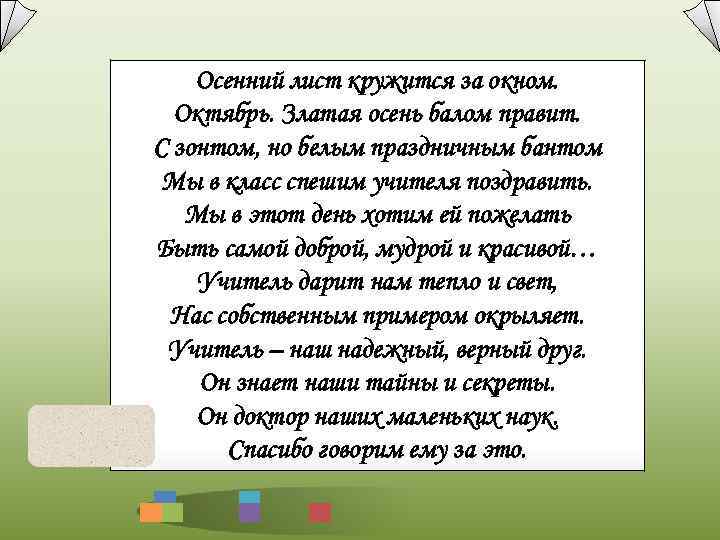 Осенний лист кружится за окном.
Октябрь. Златая осень балом правит.
С зонтом, но белым праздничным бантом
Мы в класс спешим учителя поздравить.
Мы в этот день хотим ей пожелать
Быть самой доброй, мудрой и красивой…
Учитель дарит нам тепло и свет,
Нас собственным примером окрыляет.
Учитель – наш надежный, верный друг.
Он знает наши тайны и секреты.
Он доктор наших маленьких наук.
Спасибо говорим ему за это.